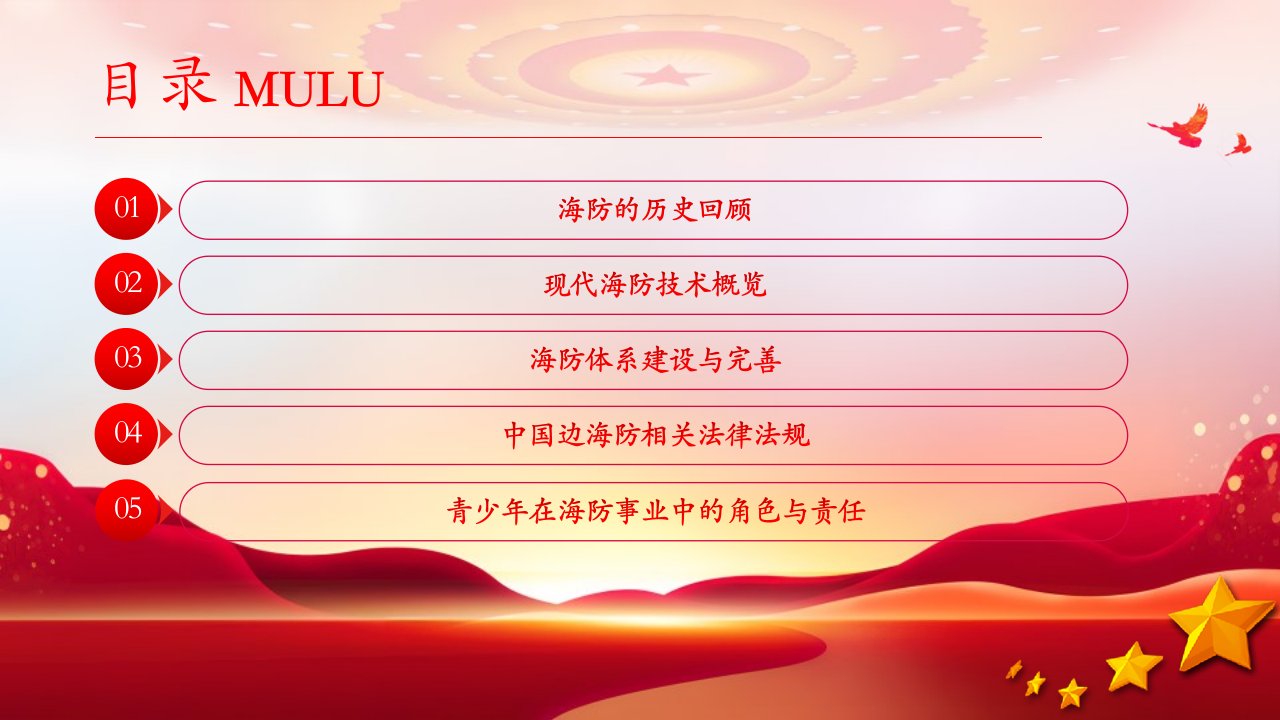 目录 MULU

01 海防的历史回顾

02 现代海防技术概览

03 海防体系建设与完善

04 中国边海防相关法律法规

05 青少年在海防事业中的角色与责任